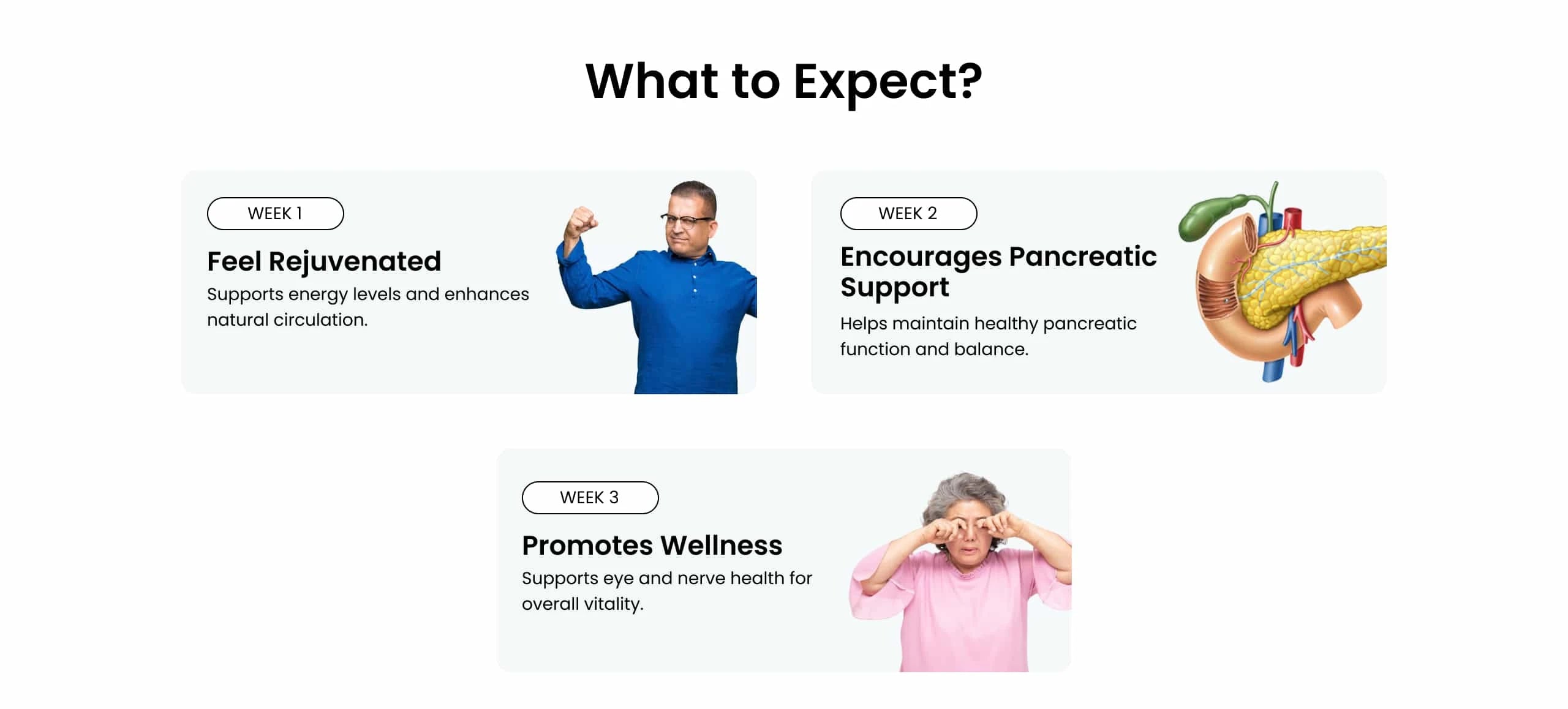 What to Expect?

WEEK 1

Feel Rejuvenated

Supports energy levels and enhances natural circulation.

WEEK 2

Encourages Pancreatic Support

Helps maintain healthy pancreatic function and balance.

WEEK 3

Promotes Wellness

Supports eye and nerve health for overall vitality.